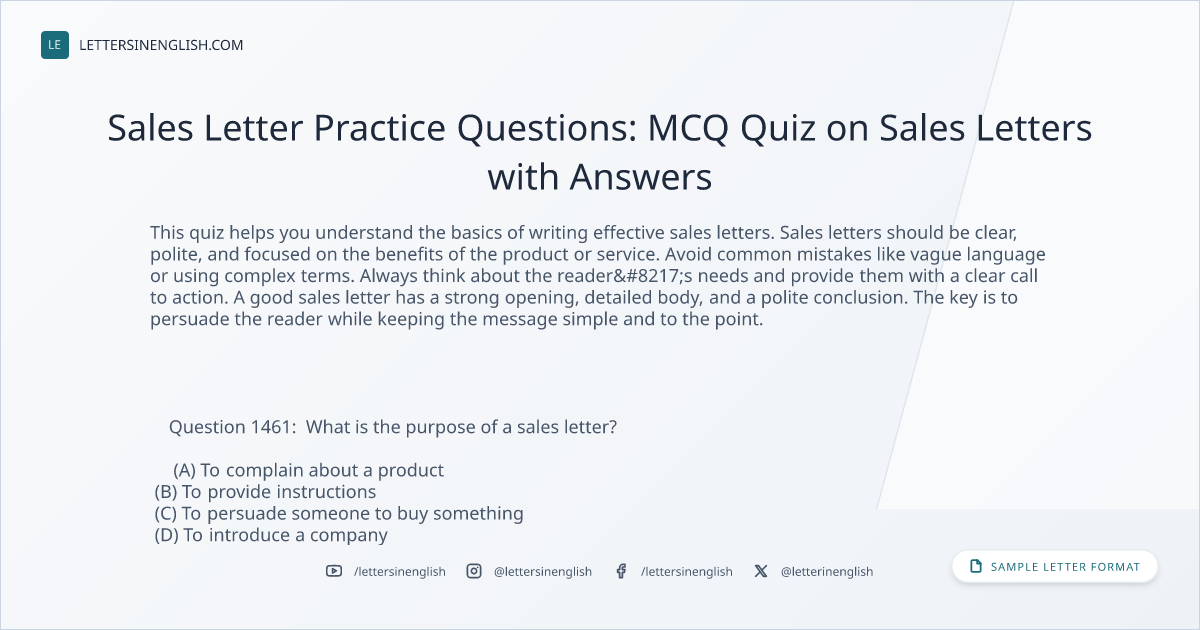 LE LETTERSINENGLISH.COM

Sales Letter Practice Questions: MCQ Quiz on Sales Letters with Answers

This quiz helps you understand the basics of writing effective sales letters. Sales letters should be clear, polite, and focused on the benefits of the product or service. Avoid common mistakes like vague language or using complex terms. Always think about the reader&#8217;s needs and provide them with a clear call to action. A good sales letter has a strong opening, detailed body, and a polite conclusion. The key is to persuade the reader while keeping the message simple and to the point.

Question 1461: What is the purpose of a sales letter?

(A) To complain about a product
(B) To provide instructions
(C) To persuade someone to buy something
(D) To introduce a company

/lettersinenglish @lettersinenglish /lettersinenglish @letterinenglish

SAMPLE LETTER FORMAT